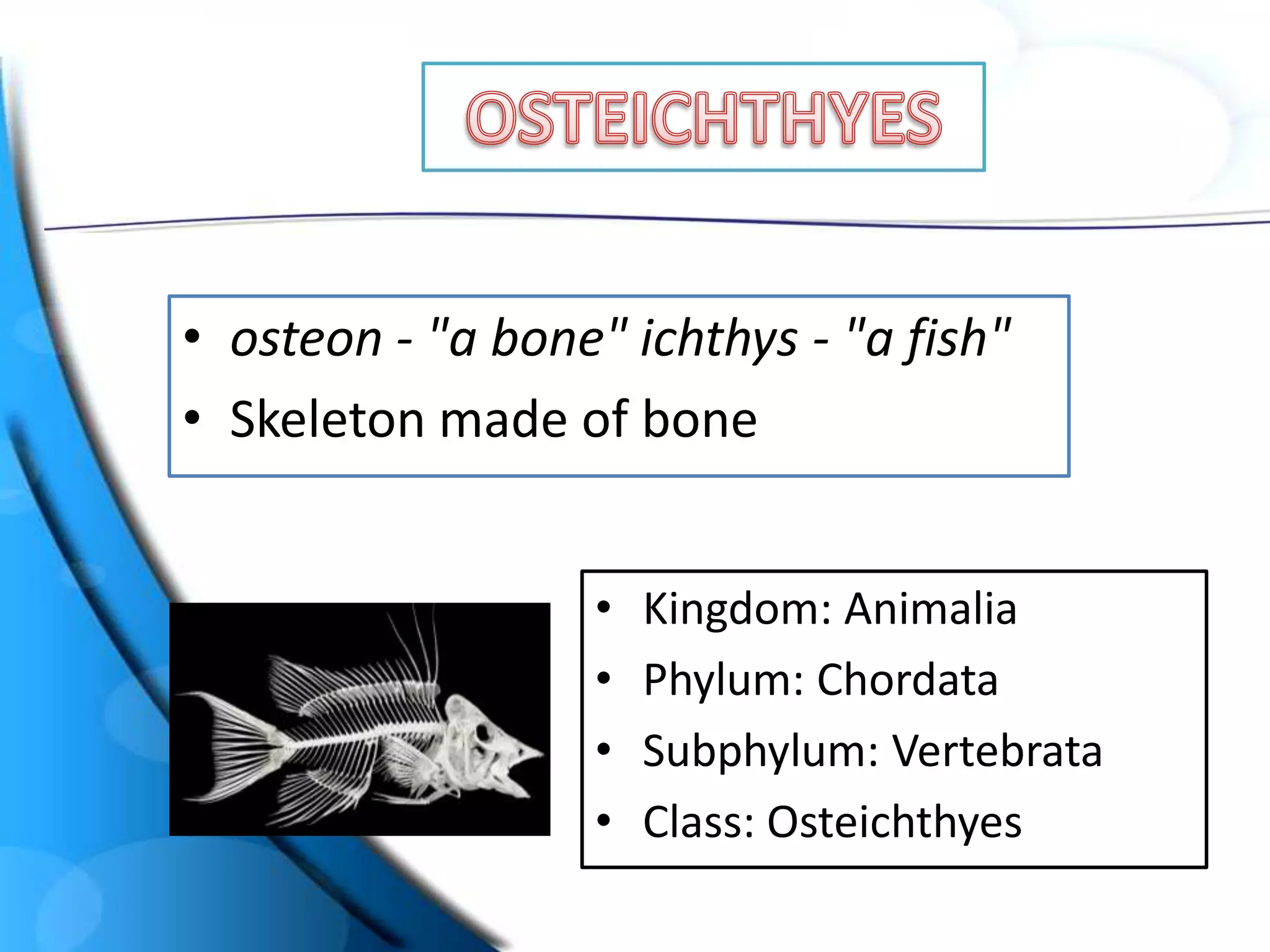 OSTEICHTHYES

• osteon - "a bone" ichthys - "a fish"
• Skeleton made of bone

• Kingdom: Animalia
• Phylum: Chordata
• Subphylum: Vertebrata
• Class: Osteichthyes